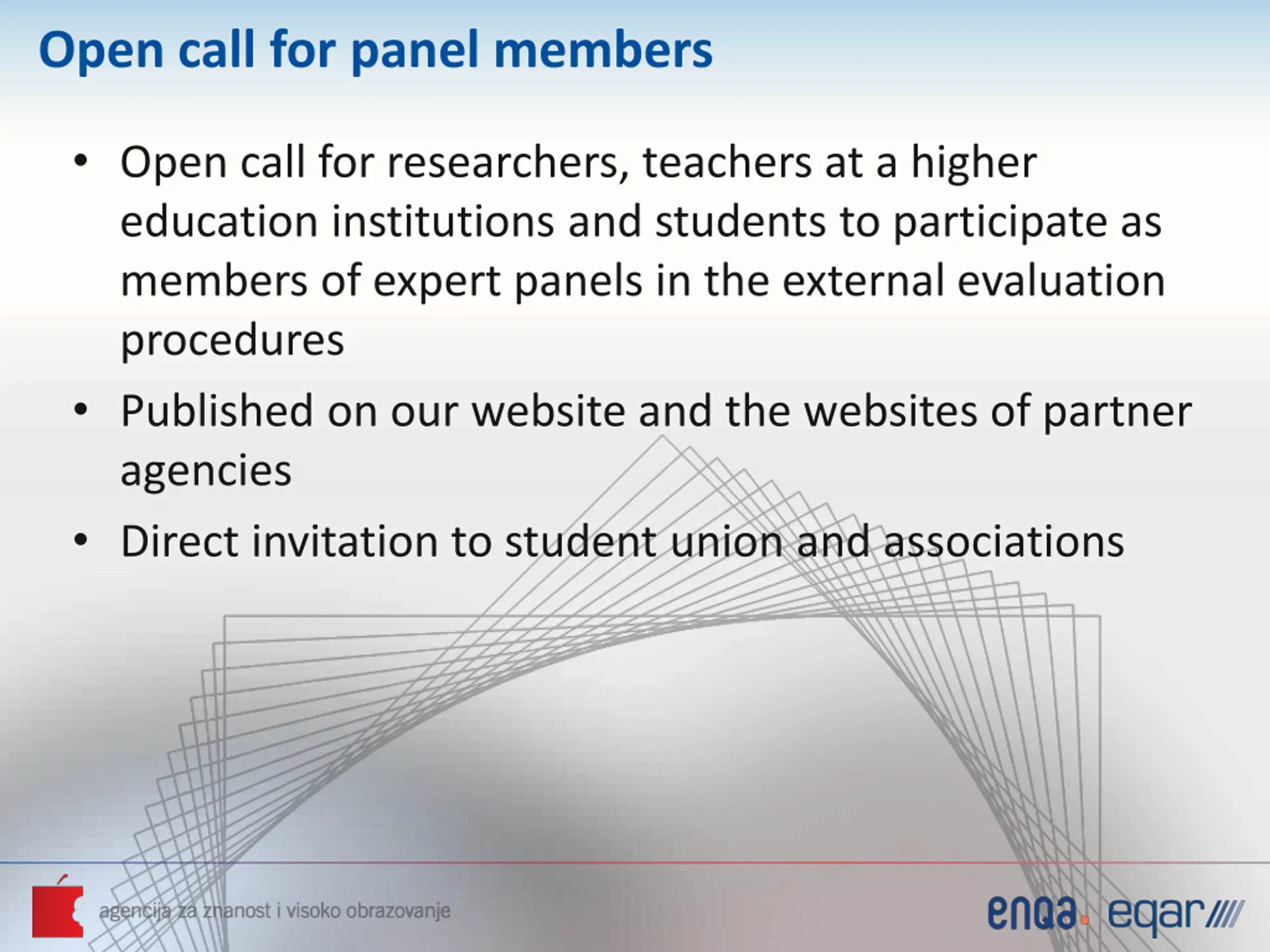 Open call for panel members

• Open call for researchers, teachers at a higher education institutions and students to participate as members of expert panels in the external evaluation procedures
• Published on our website and the websites of partner agencies
• Direct invitation to student union and associations

agencija za znanost i visoko obrazovanje

enqa. eqar////